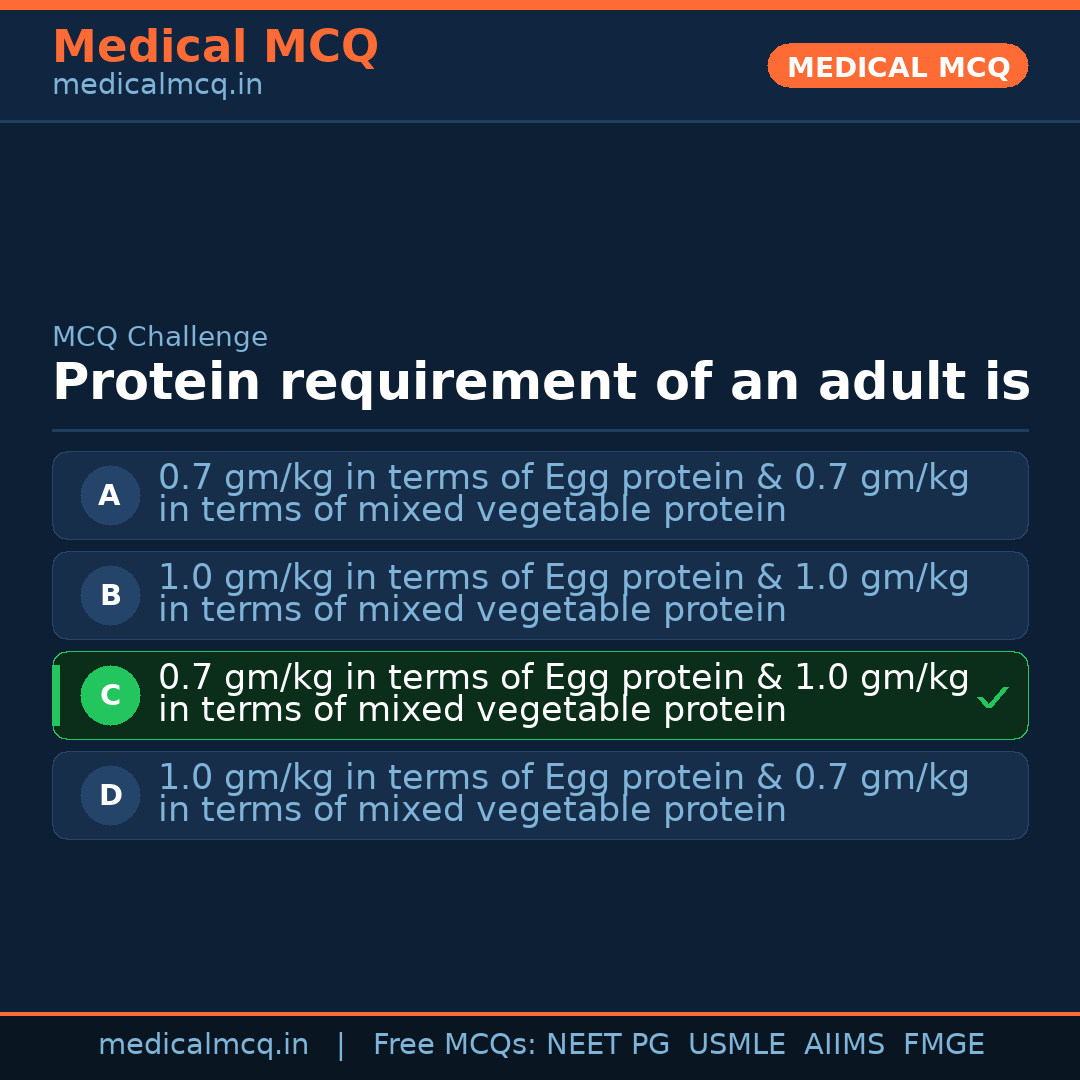 Medical MCQ
medicalmcq.in

MEDICAL MCQ

MCQ Challenge

Protein requirement of an adult is

A 0.7 gm/kg in terms of Egg protein & 0.7 gm/kg in terms of mixed vegetable protein

B 1.0 gm/kg in terms of Egg protein & 1.0 gm/kg in terms of mixed vegetable protein

C 0.7 gm/kg in terms of Egg protein & 1.0 gm/kg in terms of mixed vegetable protein ✓

D 1.0 gm/kg in terms of Egg protein & 0.7 gm/kg in terms of mixed vegetable protein

medicalmcq.in | Free MCQs: NEET PG USMLE AIIMS FMGE